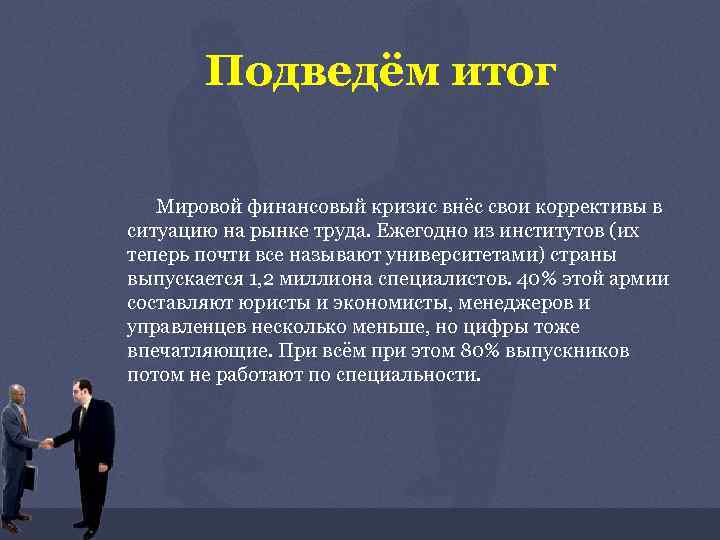 Подведём итог

Мировой финансовый кризис внёс свои коррективы в ситуацию на рынке труда. Ежегодно из институтов (их теперь почти все называют университетами) страны выпускается 1,2 миллиона специалистов. 40% этой армии составляют юристы и экономисты, менеджеров и управленцев несколько меньше, но цифры тоже впечатляющие. При всём при этом 80% выпускников потом не работают по специальности.